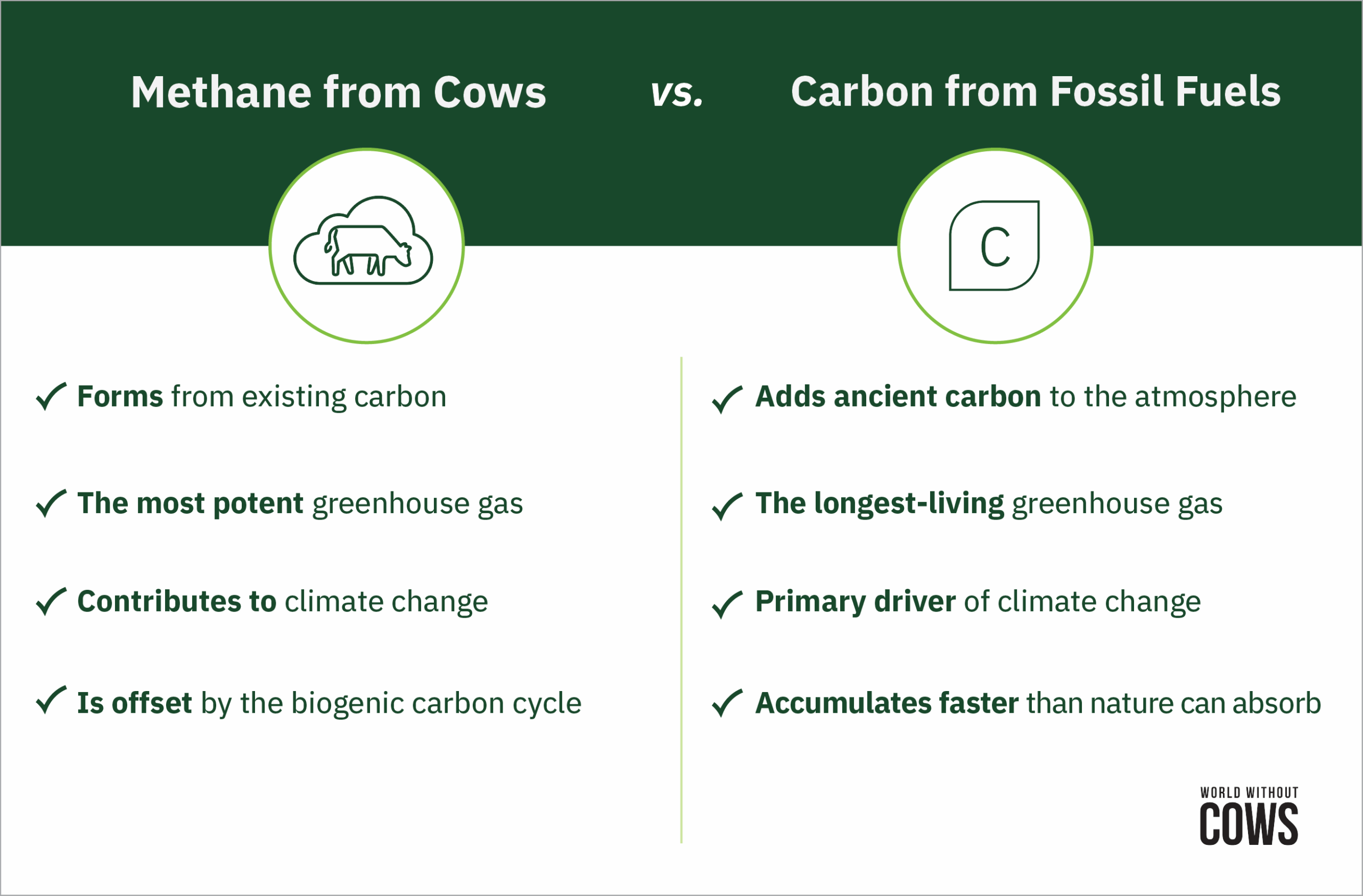 Methane from Cows vs. Carbon from Fossil Fuels

C

✓ Forms from existing carbon

✓ The most potent greenhouse gas

✓ Contributes to climate change

✓ Is offset by the biogenic carbon cycle

✓ Adds ancient carbon to the atmosphere

✓ The longest-living greenhouse gas

✓ Primary driver of climate change

✓ Accumulates faster than nature can absorb

WORLD WITHOUT COWS